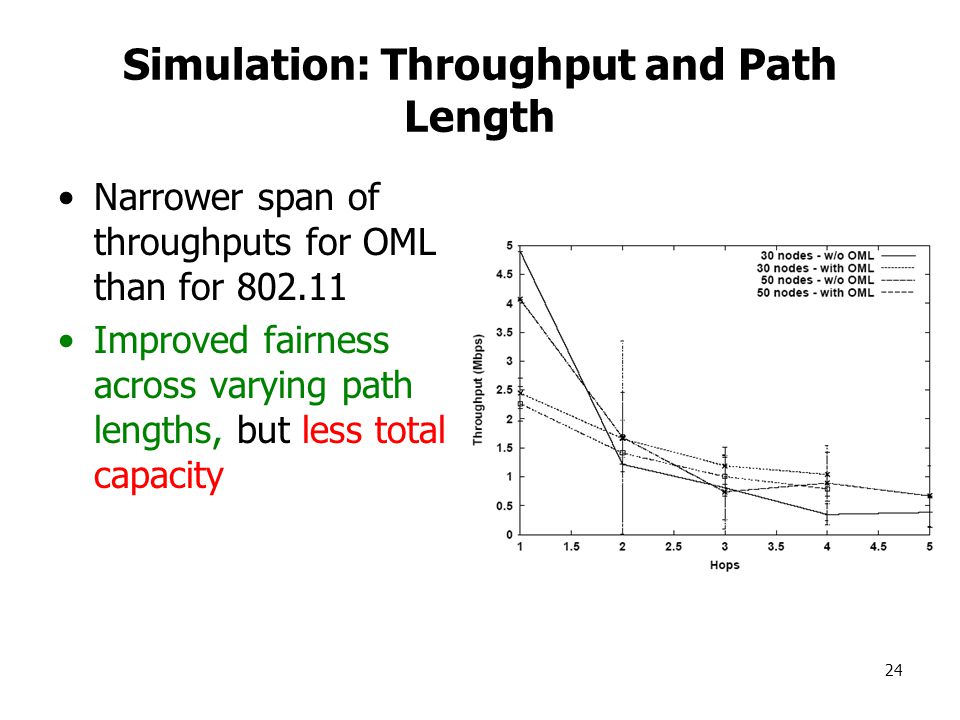 Simulation: Throughput and Path Length

• Narrower span of throughputs for OML than for 802.11

• Improved fairness across varying path lengths, but less total capacity

30 nodes - w/o OML
30 nodes - with OML
50 nodes - w/o OML
50 nodes - with OML

Throughput (Mbps)

5
4.5
4
3.5
3
2.5
2
1.5
1
0.5
0

1
1.5
2
2.5
3
3.5
4
4.5
5

Hops

24